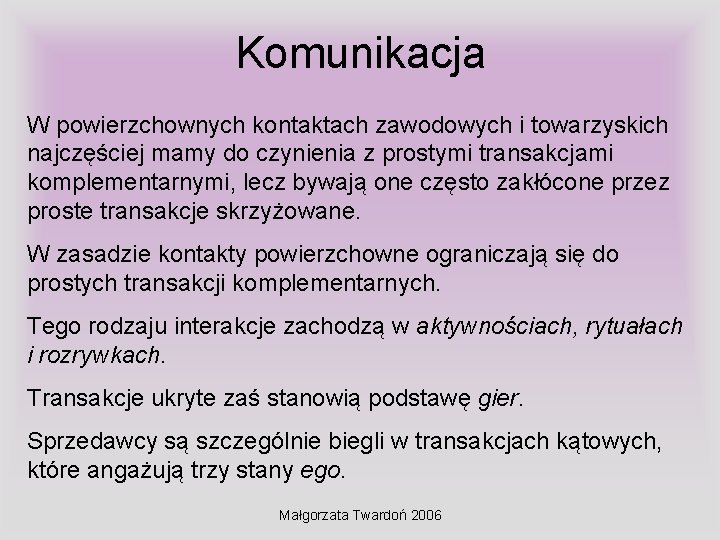 Komunikacja

W powierzchownych kontaktach zawodowych i towarzyskich najczęściej mamy do czynienia z prostymi transakcjami komplementarnymi, lecz bywają one często zakłócone przez proste transakcje skrzyżowane.

W zasadzie kontakty powierzchowne ograniczają się do prostych transakcji komplementarnych.

Tego rodzaju interakcje zachodzą w aktywnościach, rytuałach i rozrywkach.

Transakcje ukryte zaś stanowią podstawę gier.

Sprzedawcy są szczególnie biegli w transakcjach kątowych, które angażują trzy stany ego.

Małgorzata Twardoń 2006